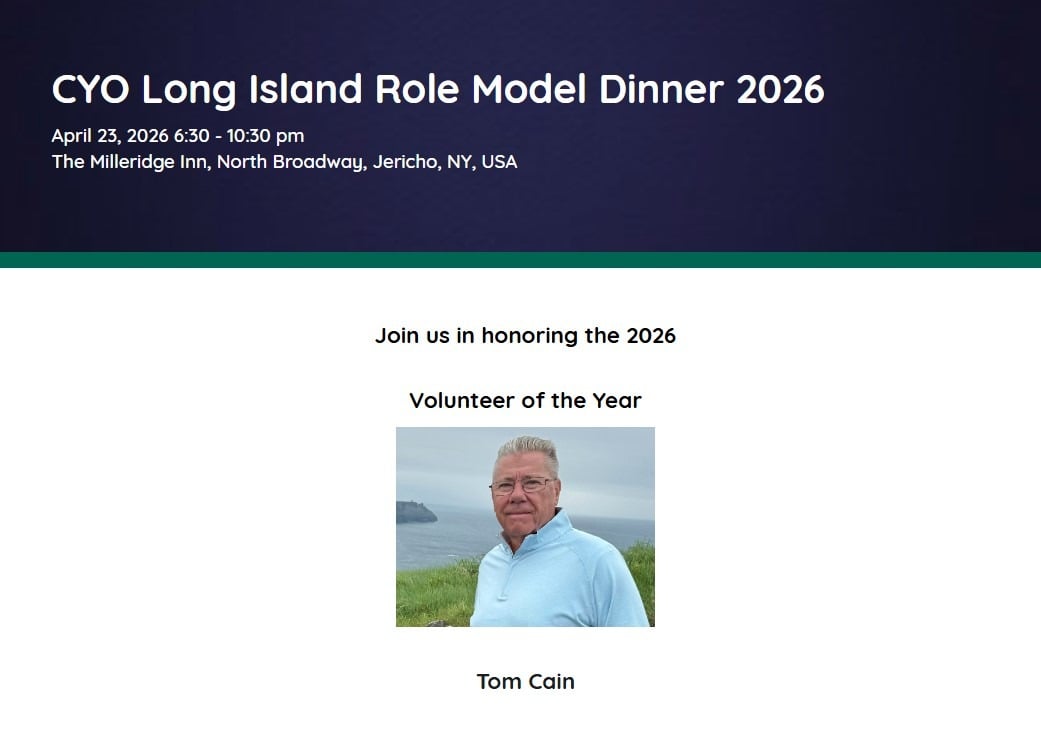 CYO Long Island Role Model Dinner 2026

April 23, 2026 6:30 - 10:30 pm
The Milleridge Inn, North Broadway, Jericho, NY, USA

Join us in honoring the 2026

Volunteer of the Year

Tom Cain